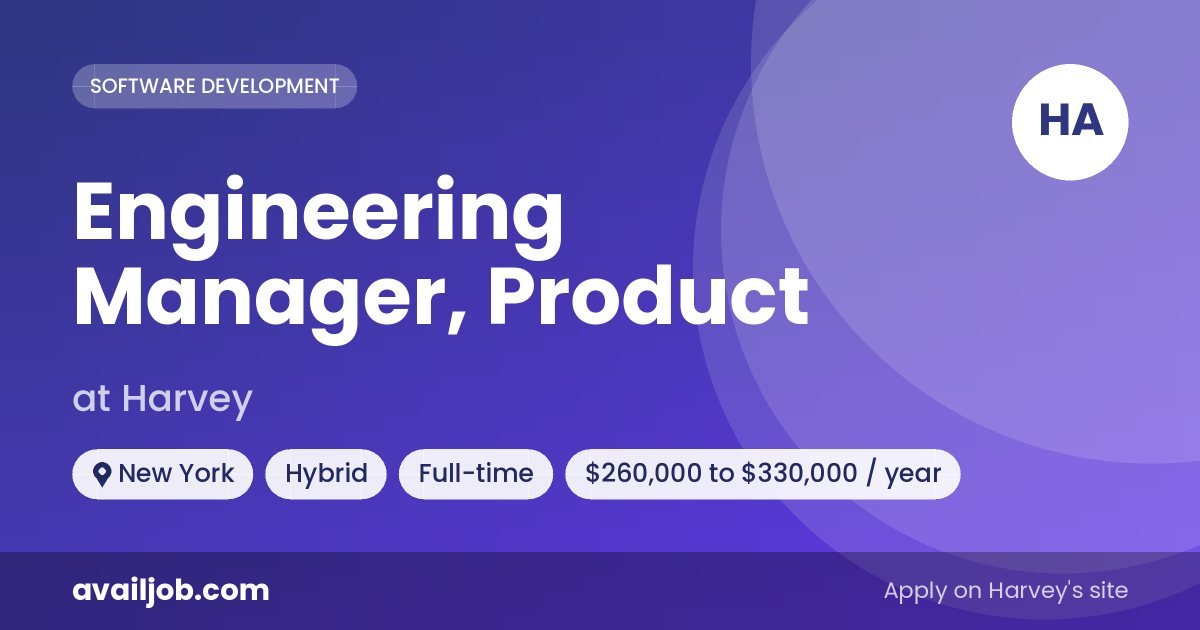 SOFTWARE DEVELOPMENT

HA

Engineering Manager, Product

at Harvey

New York Hybrid Full-time \$260,000 to \$330,000 / year

availjob.com

Apply on Harvey's site